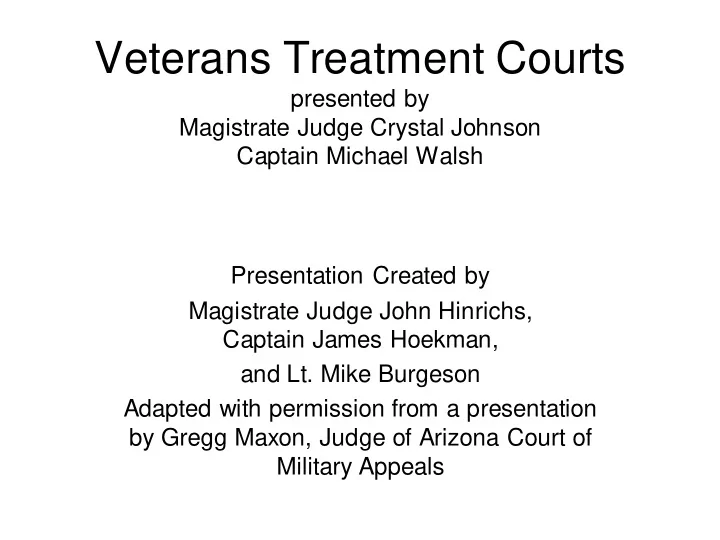 Veterans Treatment Courts
presented by
Magistrate Judge Crystal Johnson
Captain Michael Walsh

Presentation Created by

Magistrate Judge John Hinrichs,
Captain James Hoekman,

and Lt. Mike Burgeson

Adapted with permission from a presentation by Gregg Maxon, Judge of Arizona Court of Military Appeals